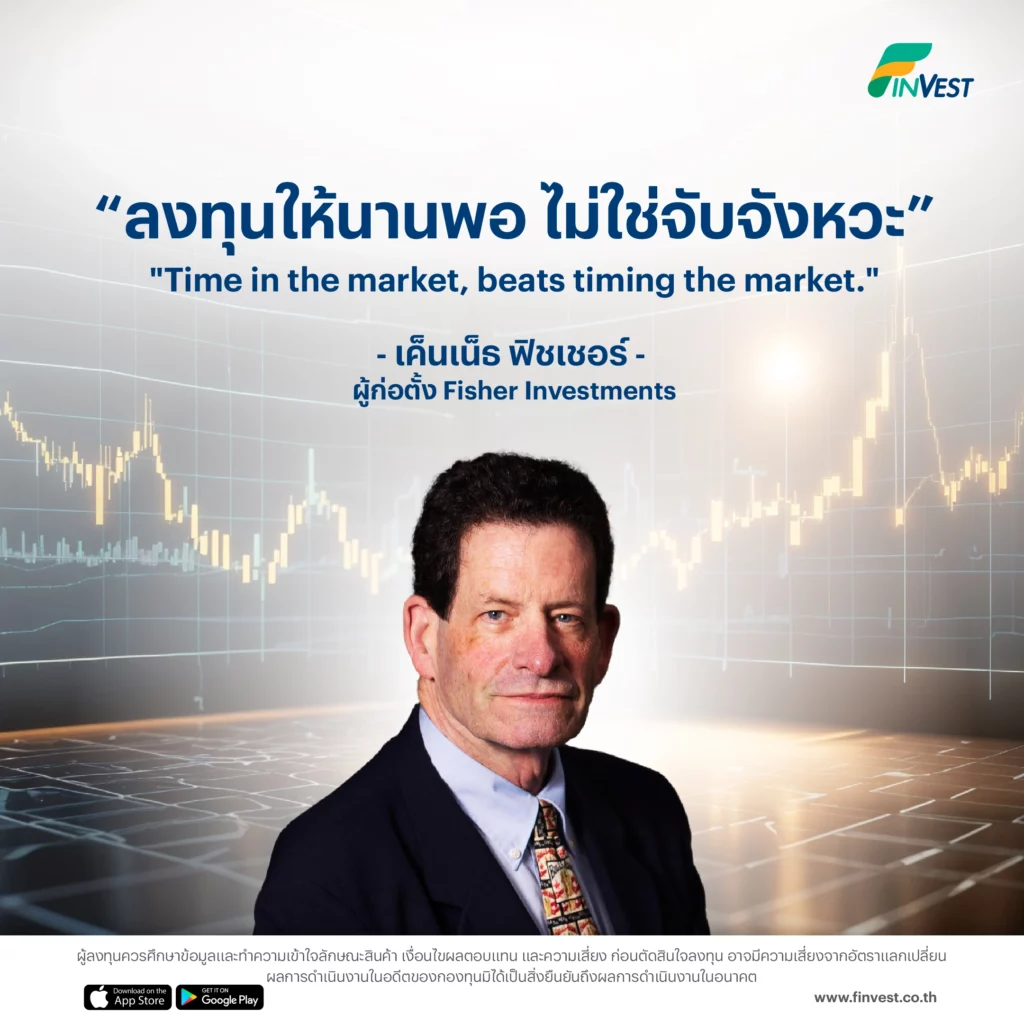 FINVEST

“ลงทุนให้นานพอ ไม่ใช่จับจังหวะ”

"Time in the market, beats timing the market."

- เค็นเน็ธ ฟิชเชอร์ -
ผู้ก่อตั้ง Fisher Investments

ผู้ลงทุนควรศึกษาข้อมูลและทำความเข้าใจลักษณะสินค้า เงื่อนไขผลตอบแทน และความเสี่ยง ก่อนตัดสินใจลงทุน อาจมีความเสี่ยงจากอัตราแลกเปลี่ยน ผลการดำเนินงานในอดีตของกองทุนมิได้เป็นสิ่งยืนยันถึงผลการดำเนินงานในอนาคต

Download on the App Store

GET IT ON Google Play

www.finvest.co.th